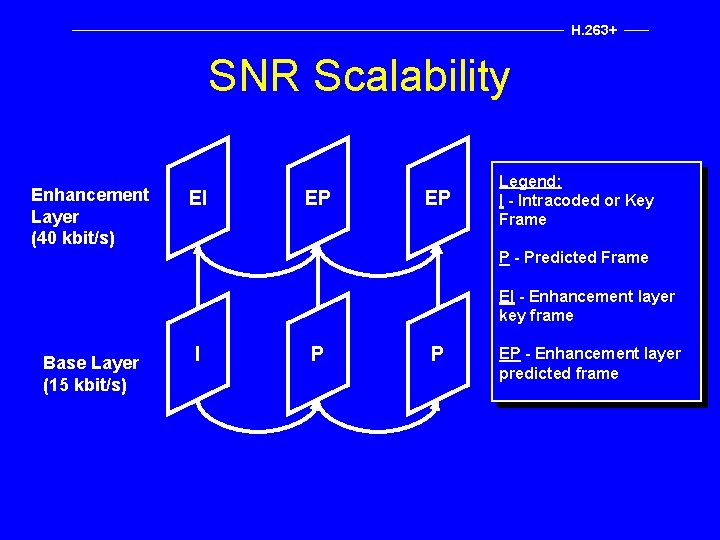 H.263+

SNR Scalability

Enhancement Layer (40 kbit/s)

EI

EP

EP

Base Layer (15 kbit/s)

I

P

P

Legend:
I - Intracoded or Key Frame

P - Predicted Frame

EI - Enhancement layer key frame

EP - Enhancement layer predicted frame